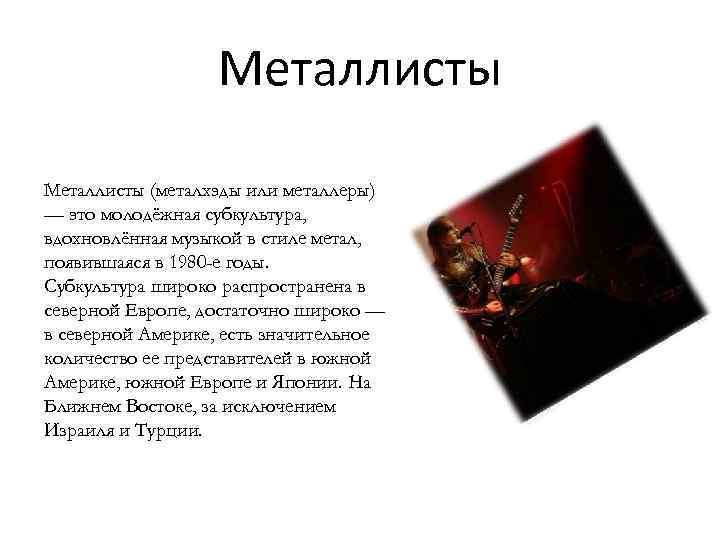 Металлисты

Металлисты (металхэды или металлеры) — это молодёжная субкультура, вдохновлённая музыкой в стиле метал, появившаяся в 1980-е годы. Субкультура широко распространена в северной Европе, достаточно широко — в северной Америке, есть значительное количество ее представителей в южной Америке, южной Европе и Японии. На Ближнем Востоке, за исключением Израиля и Турции.